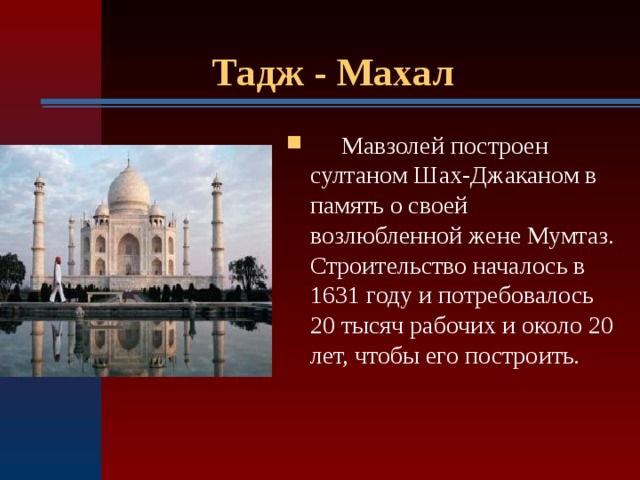 Тадж - Махал

Мавзолей построен султаном Шах-Джаканом в память о своей возлюбленной жене Мумтаз. Строительство началось в 1631 году и потребовалось 20 тысяч рабочих и около 20 лет, чтобы его построить.